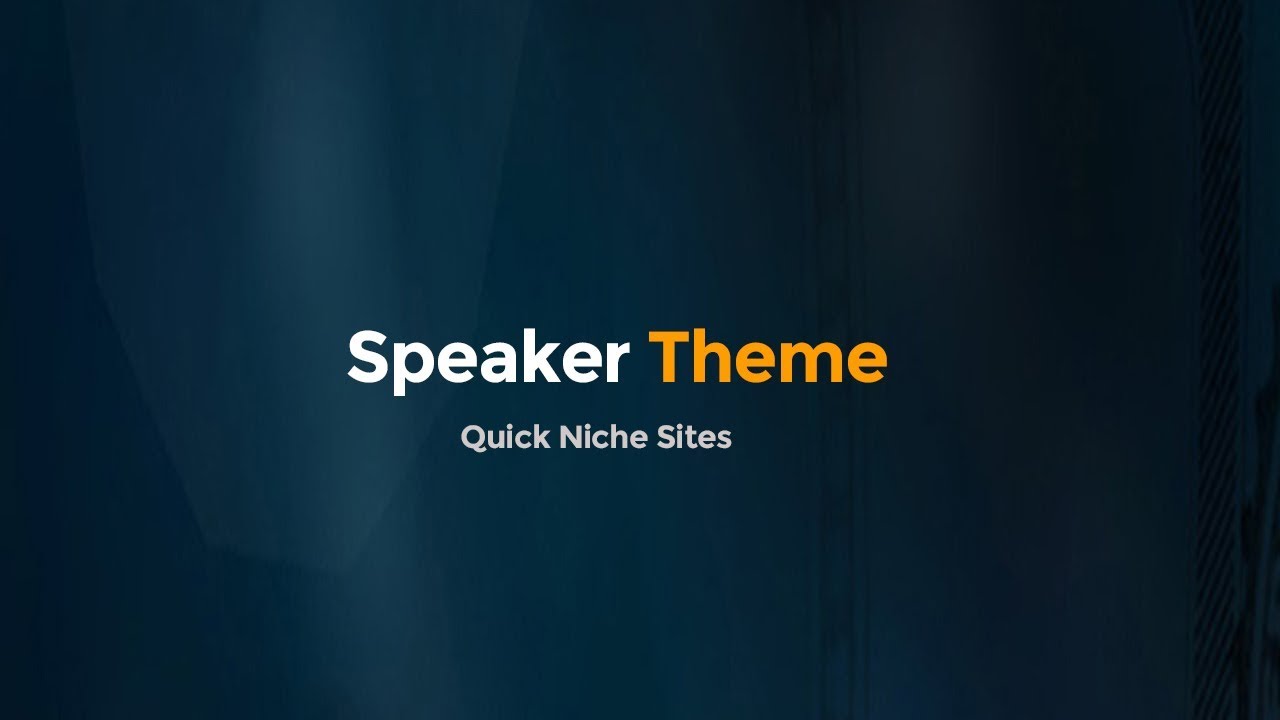 Speaker Theme

Quick Niche Sites